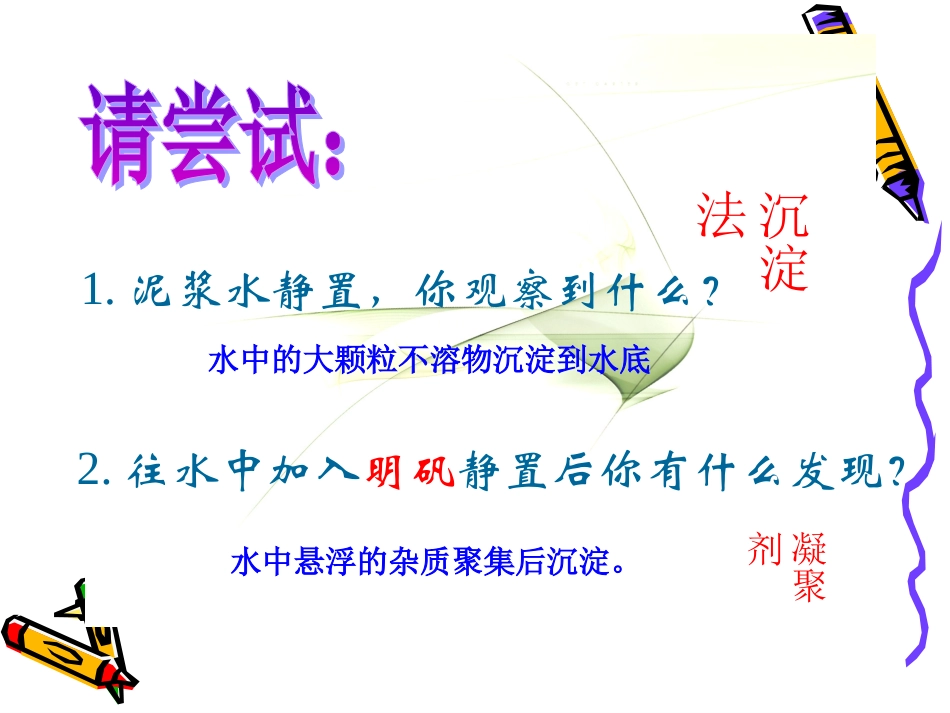 请尝试:

沉淀法

1. 泥浆水静置，你观察到什么？

水中的大颗粒不溶物沉淀到水底

2. 往水中加入明矾静置后你有什么发现？

水中悬浮的杂质聚集后沉淀。

凝聚剂